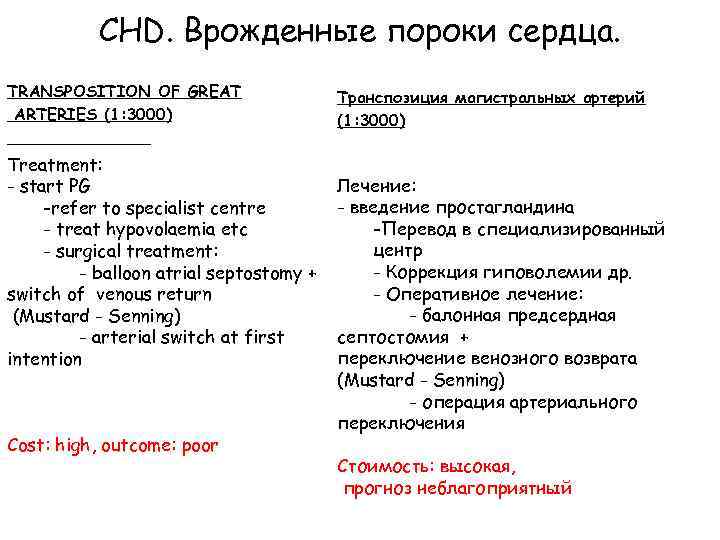 CHD. Врожденные пороки сердца.

TRANSPOSITION OF GREAT ARTERIES (1:3000)

Treatment:
- start PG
-refer to specialist centre
- treat hypovolaemia etc
- surgical treatment:
- balloon atrial septostomy + switch of venous return (Mustard - Senning)
- arterial switch at first intention

Cost: high, outcome: poor

Транспозиция магистральных артерий (1:3000)

Лечение:
- введение простагландина
-Перевод в специализированный центр
- Коррекция гиповолемии др.
- Оперативное лечение:
- балонная предсердная септостомия + переключение венозного возврата (Mustard - Senning)
- операция артериального переключения

Стоимость: высокая, прогноз неблагоприятный